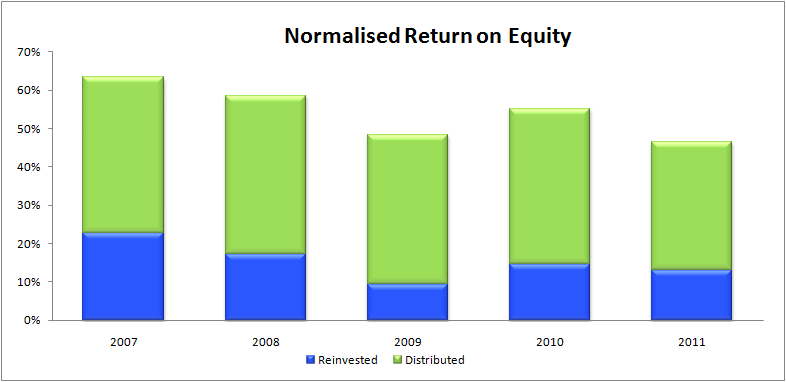 Normalised Return on Equity

70%
60%
50%
40%
30%
20%
10%
0%

2007
2008
2009
2010
2011

Reinvested
Distributed